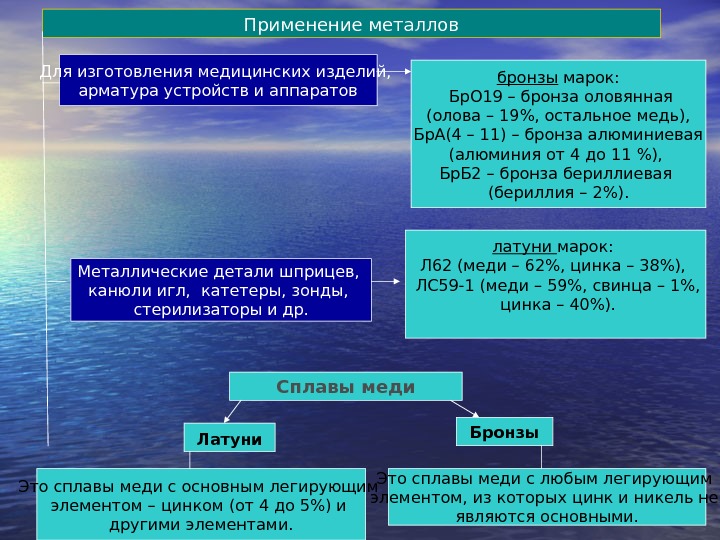 Применение металлов

Для изготовления медицинских изделий, арматура устройств и аппаратов

бронзы марок:
БрО19 – бронза оловянная (олова – 19%, остальное медь),
БрА(4 – 11) – бронза алюминиевая (алюминия от 4 до 11 %),
БрБ2 – бронза бериллиевая (бериллия – 2%).

Металлические детали шприцев, канюли игл, катетеры, зонды, стерилизаторы и др.

латуни марок:
Л62 (меди – 62%, цинка – 38%),
ЛС59-1 (меди – 59%, свинца – 1%, цинка – 40%).

Сплавы меди

Латуни

Бронзы

Это сплавы меди с основным легирующим элементом – цинком (от 4 до 5%) и другими элементами.

Это сплавы меди с любым легирующим элементом, из которых цинк и никель не являются основными.